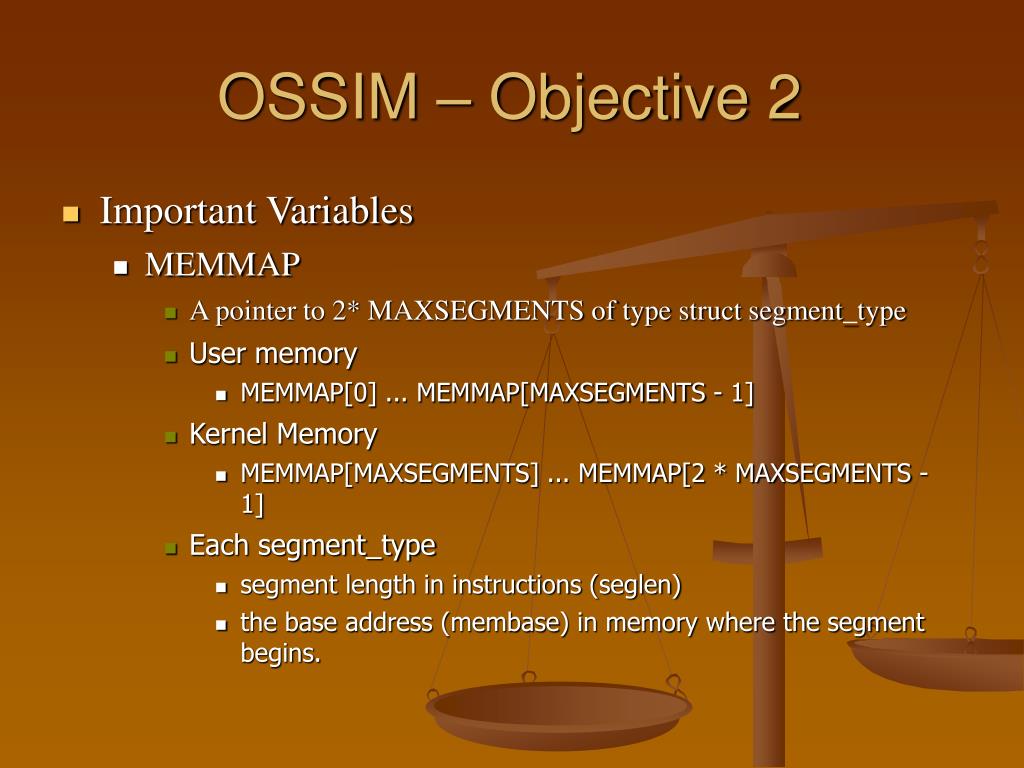 OSSIM – Objective 2

Important Variables

MEMMAP

A pointer to 2* MAXSEGMENTS of type struct segment_type

User memory

MEMMAP[0] ... MEMMAP[MAXSEGMENTS - 1]

Kernel Memory

MEMMAP[MAXSEGMENTS] ... MEMMAP[2 * MAXSEGMENTS - 1]

Each segment_type

segment length in instructions (seglen)

the base address (membase) in memory where the segment begins.